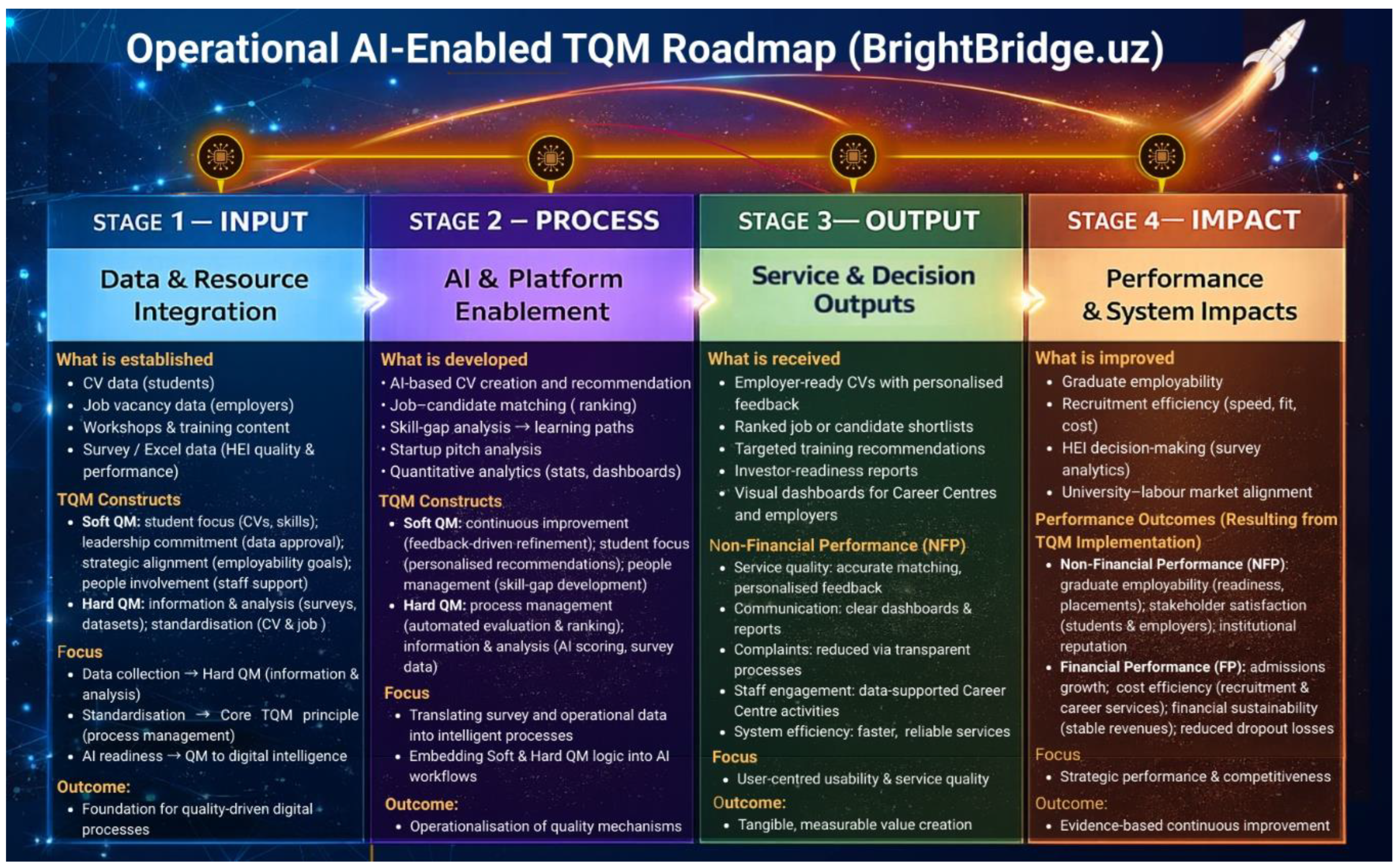 Operational AI-Enabled TQM Roadmap (BrightBridge.uz)

STAGE 1 — INPUT

Data & Resource Integration

What is established
• CV data (students)
• Job vacancy data (employers)
• Workshops & training content
• Survey / Excel data (HEI quality & performance)

TQM Constructs
• Soft QM: student focus (CVs, skills); leadership commitment (data approval); strategic alignment (employability goals); people involvement (staff support)
• Hard QM: information & analysis (surveys, datasets); standardisation (CV & job )

Focus
• Data collection → Hard QM (information & analysis)
• Standardisation → Core TQM principle (process management)
• AI readiness → QM to digital intelligence

Outcome:
• Foundation for quality-driven digital processes

STAGE 2 – PROCESS

AI & Platform Enablement

What is developed
• AI-based CV creation and recommendation
• Job–candidate matching ( ranking)
• Skill-gap analysis → learning paths
• Startup pitch analysis
• Quantitative analytics (stats, dashboards)

TQM Constructs
• Soft QM: continuous improvement (feedback-driven refinement); student focus (personalised recommendations); people management (skill-gap development)
• Hard QM: process management (automated evaluation & ranking); information & analysis (AI scoring, survey data)

Focus
• Translating survey and operational data into intelligent processes
• Embedding Soft & Hard QM logic into AI workflows

Outcome:
• Operationalisation of quality mechanisms

STAGE 3— OUTPUT

Service & Decision Outputs

What is received
• Employer-ready CVs with personalised feedback
• Ranked job or candidate shortlists
• Targeted training recommendations
• Investor-readiness reports
• Visual dashboards for Career Centres and employers

Non-Financial Performance (NFP)
• Service quality: accurate matching, personalised feedback
• Communication: clear dashboards & reports
• Complaints: reduced via transparent processes
• Staff engagement: data-supported Career Centre activities
• System efficiency: faster, reliable services

Focus
• User-centred usability & service quality

Outcome:
• Tangible, measurable value creation

STAGE 4— IMPACT

Performance & System Impacts

What is improved
• Graduate employability
• Recruitment efficiency (speed, fit, cost)
• HEI decision-making (survey analytics)
• University–labour market alignment

Performance Outcomes (Resulting from TQM Implementation)
• Non-Financial Performance (NFP): graduate employability (readiness, placements); stakeholder satisfaction (students & employers); institutional reputation
• Financial Performance (FP): admissions growth; cost efficiency (recruitment & career services); financial sustainability (stable revenues); reduced dropout losses

Focus
• Strategic performance & competitiveness

Outcome:
• Evidence-based continuous improvement